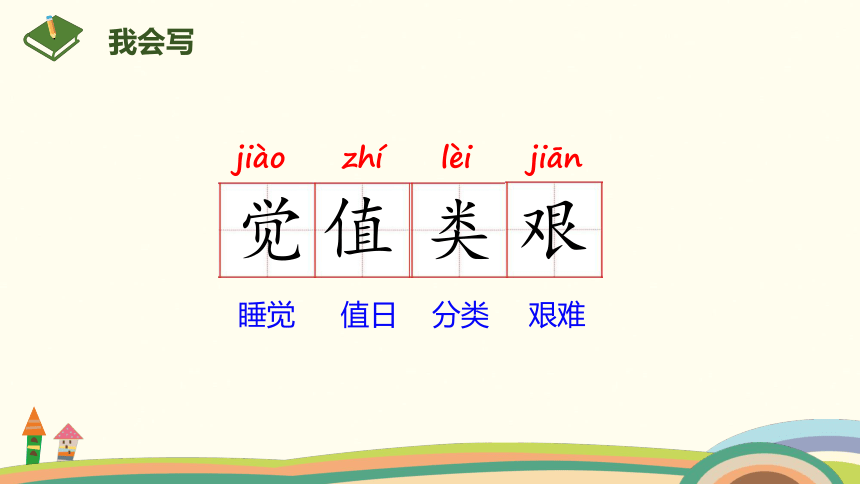 我会写

jiào zhí lèi jiān

觉 值 类 艰

睡觉 值日 分类 艰难